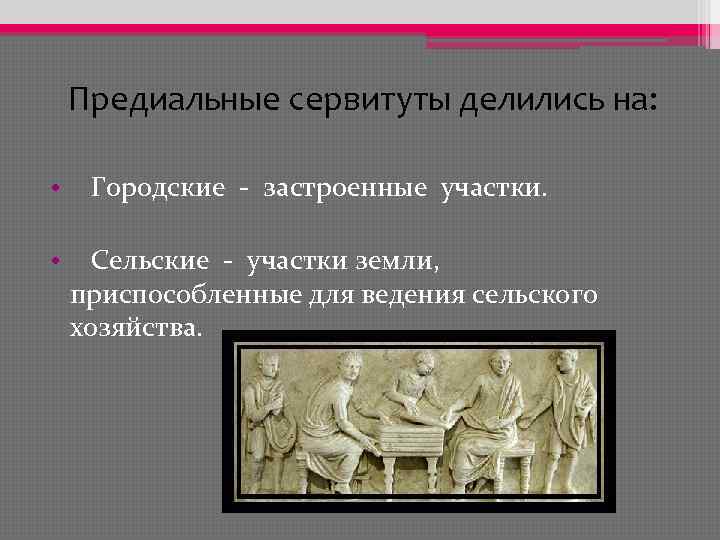 Предиальные сервитуты делились на:

• Городские - застроенные участки.

• Сельские - участки земли, приспособленные для ведения сельского хозяйства.